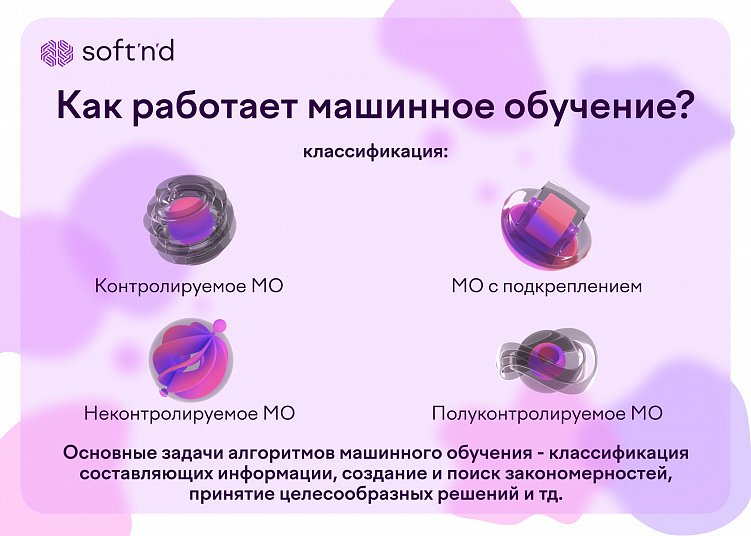 soft'n'd

Как работает машинное обучение?

классификация:

Контролируемое МО

МО с подкреплением

Неконтролируемое МО

Полуконтролируемое МО

Основные задачи алгоритмов машинного обучения - классификация составляющих информации, создание и поиск закономерностей, принятие целесообразных решений и тд.